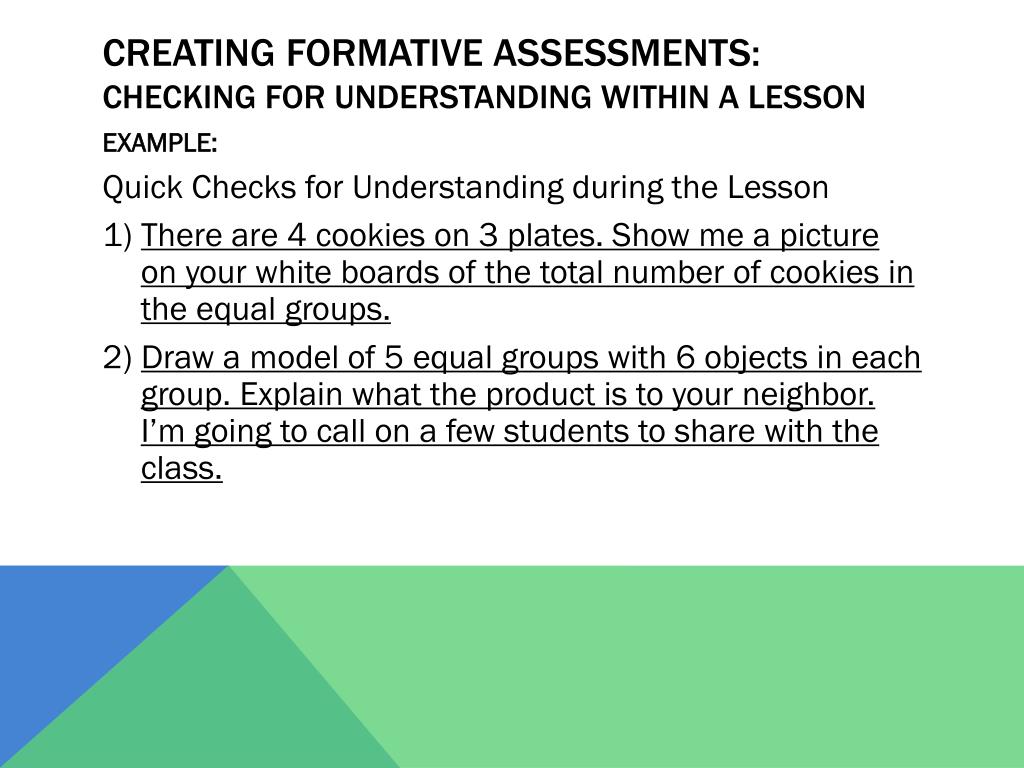 CREATING FORMATIVE ASSESSMENTS:
CHECKING FOR UNDERSTANDING WITHIN A LESSON

EXAMPLE:

Quick Checks for Understanding during the Lesson

1) There are 4 cookies on 3 plates. Show me a picture on your white boards of the total number of cookies in the equal groups.

2) Draw a model of 5 equal groups with 6 objects in each group. Explain what the product is to your neighbor. I'm going to call on a few students to share with the class.